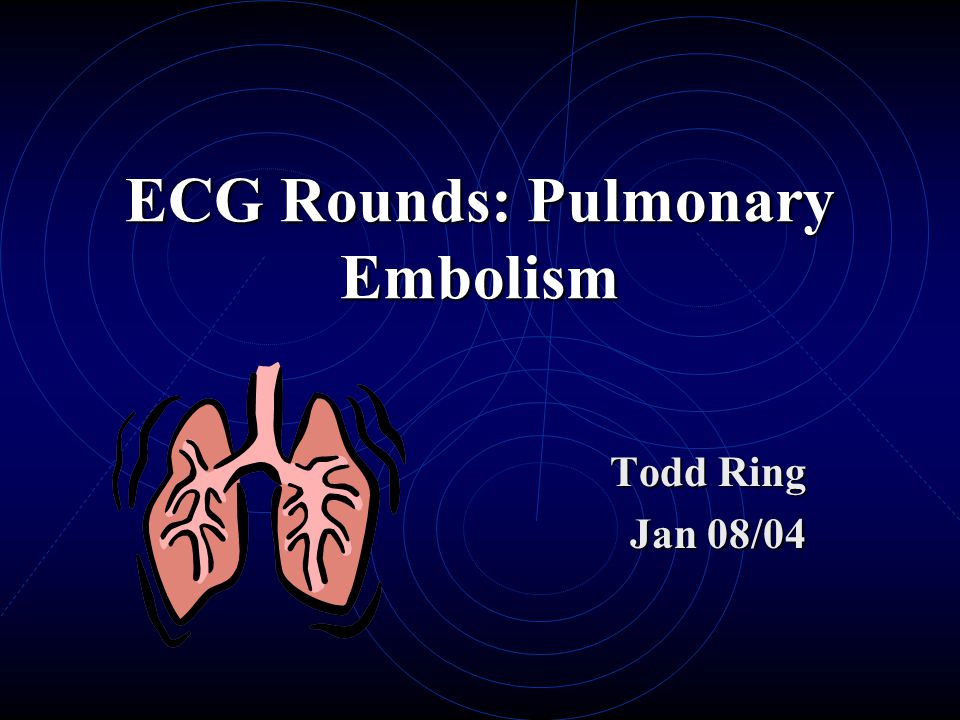 ECG Rounds: Pulmonary Embolism

Todd Ring
Jan 08/04